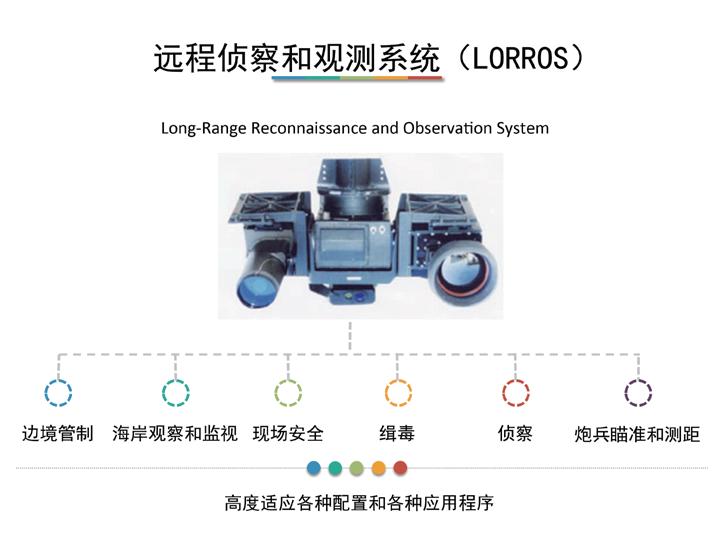 远程侦察和观测系统（LORROS）

Long-Range Reconnaissance and Observation System

边境管制

海岸观察和监视

现场安全

缉毒

侦察

炮兵瞄准和测距

高度适应各种配置和各种应用程序